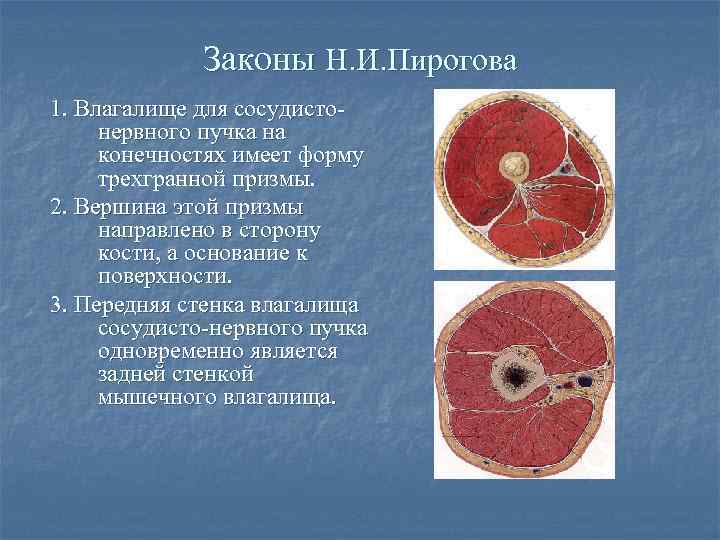 Законы Н.И.Пирогова

1. Влагалище для сосудисто-нервного пучка на конечностях имеет форму трехгранной призмы.

2. Вершина этой призмы направлено в сторону кости, а основание к поверхности.

3. Передняя стенка влагалища сосудисто-нервного пучка одновременно является задней стенкой мышечного влагалища.